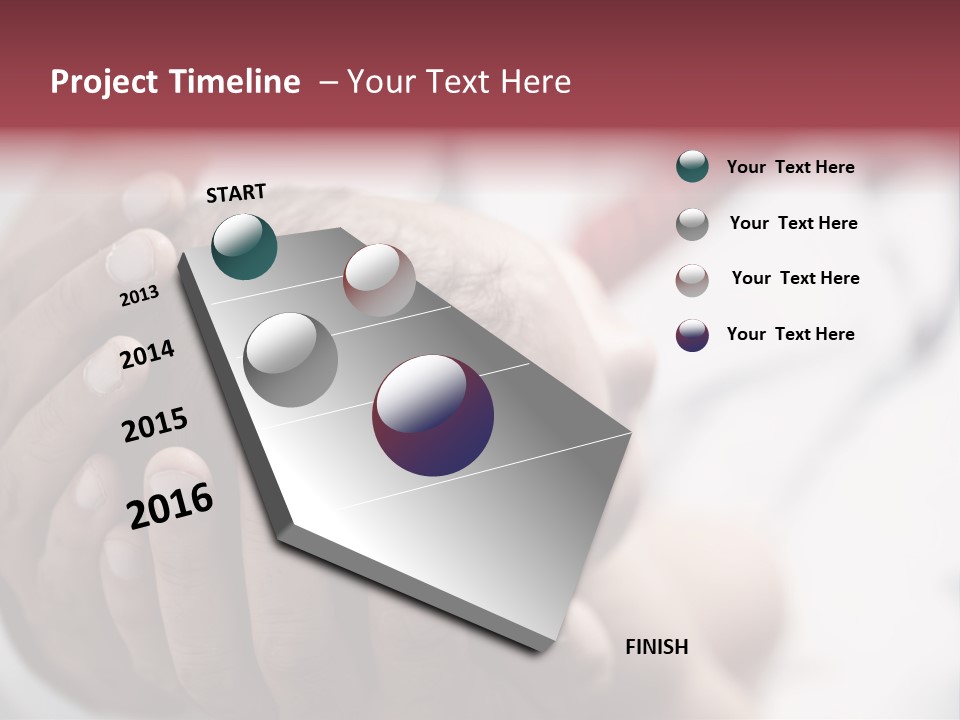 Project Timeline – Your Text Here

START

2013

2014

2015

2016

FINISH

Your Text Here

Your Text Here

Your Text Here

Your Text Here